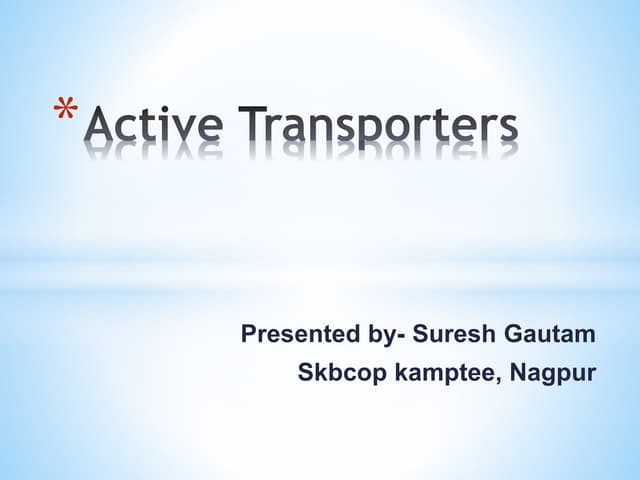 *Active Transporters

Presented by- Suresh Gautam
Skbcop kamptee, Nagpur